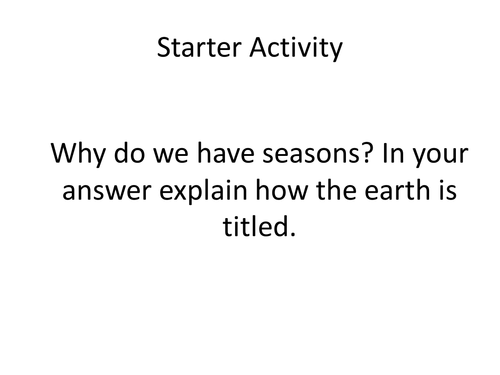 Starter Activity

Why do we have seasons? In your answer explain how the earth is titled.